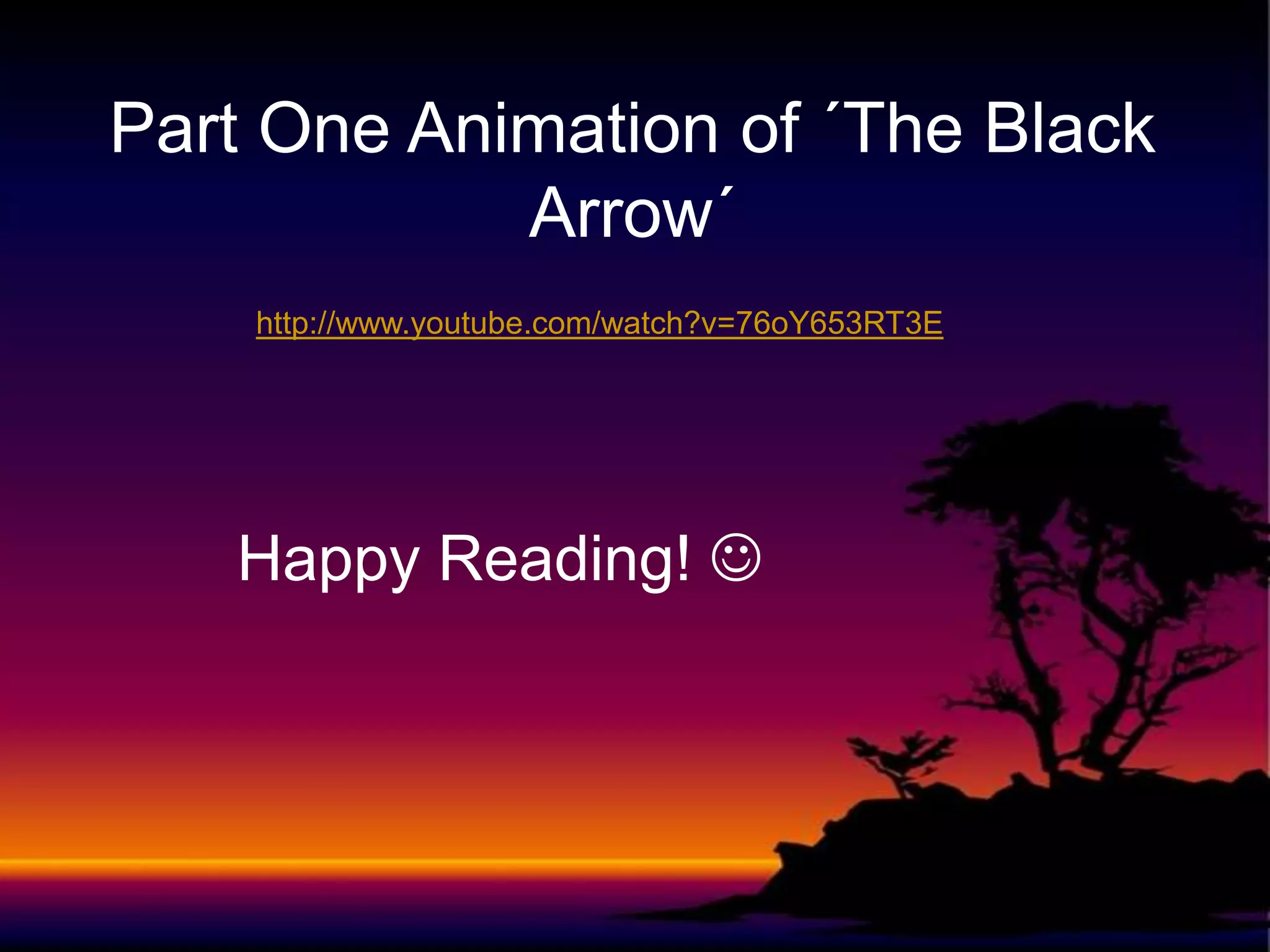 Part One Animation of ´The Black Arrow´

http://www.youtube.com/watch?v=76oY653RT3E

Happy Reading! ☺